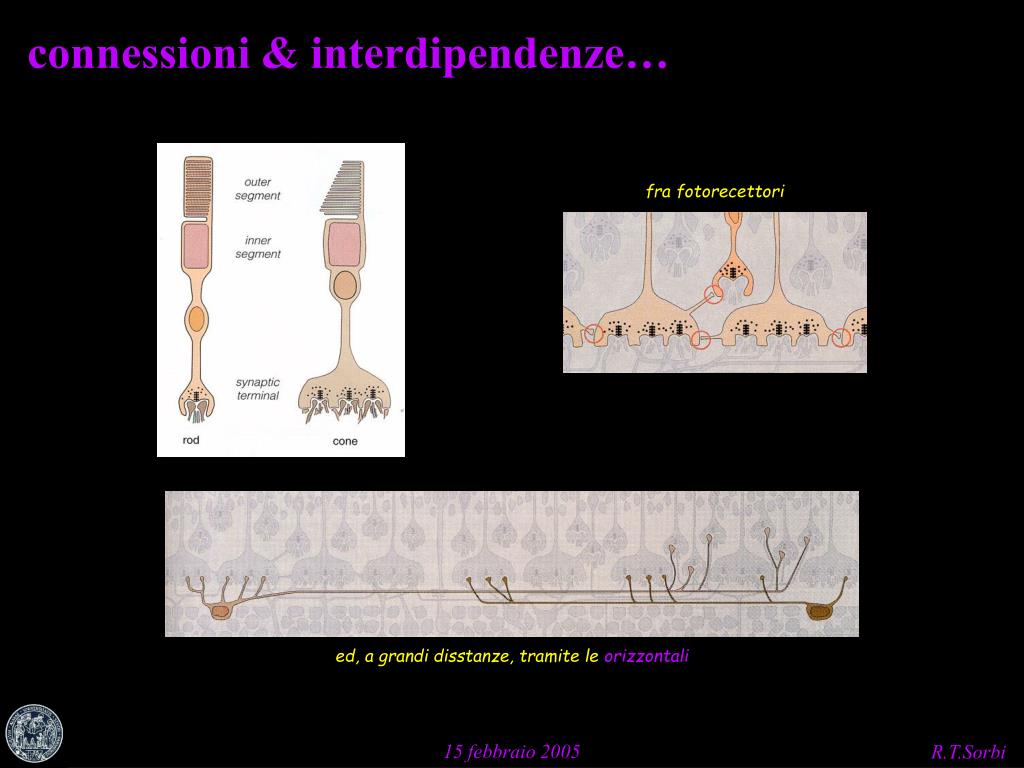 connessioni & interdipendenze…

outer segment
inner segment
synaptic terminal
rod
cone

fra fotorecettori

ed, a grandi disstanze, tramite le orizzontali

15 febbraio 2005

R.T.Sorbi